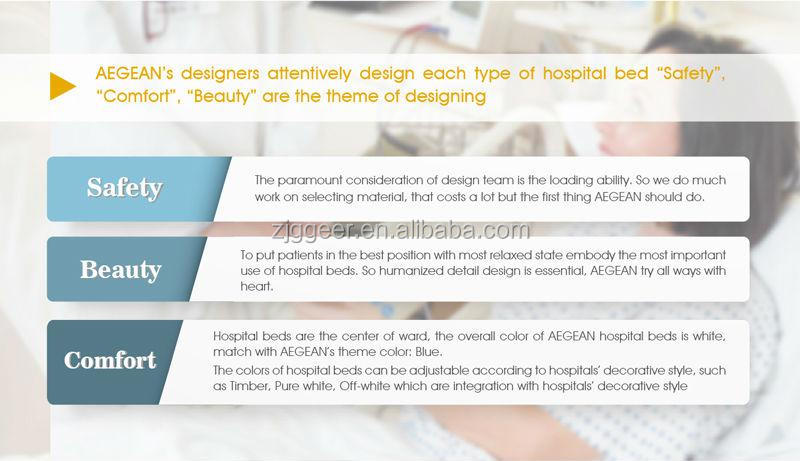 AEGEAN's designers attentively design each type of hospital bed "Safety", "Comfort", "Beauty" are the theme of designing

Safety

The paramount consideration of design team is the loading ability. So we do much work on selecting material, that costs a lot but the first thing AEGEAN should do.

zjggeer.en.alibaba.com

Beauty

To put patients in the best position with most relaxed state embody the most important use of hospital beds. So humanized detail design is essential, AEGEAN try all ways with heart.

Comfort

Hospital beds are the center of ward, the overall color of AEGEAN hospital beds is white, match with AEGEAN's theme color: Blue.

The colors of hospital beds can be adjustable according to hospitals' decorative style, such as Timber, Pure white, Off-white which are integration with hospitals' decorative style